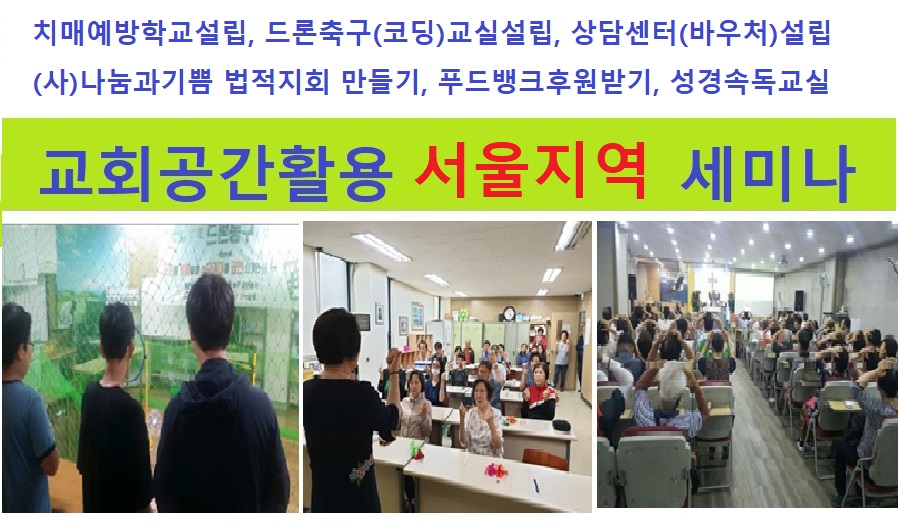 치매예방학교설립, 드론축구(코딩)교실설립, 상담센터(바우처)설립
(사)나눔과기쁨 법적지회 만들기, 푸드뱅크후원받기, 성경속독교실

교회공간활용 서울지역 세미나

드론축구